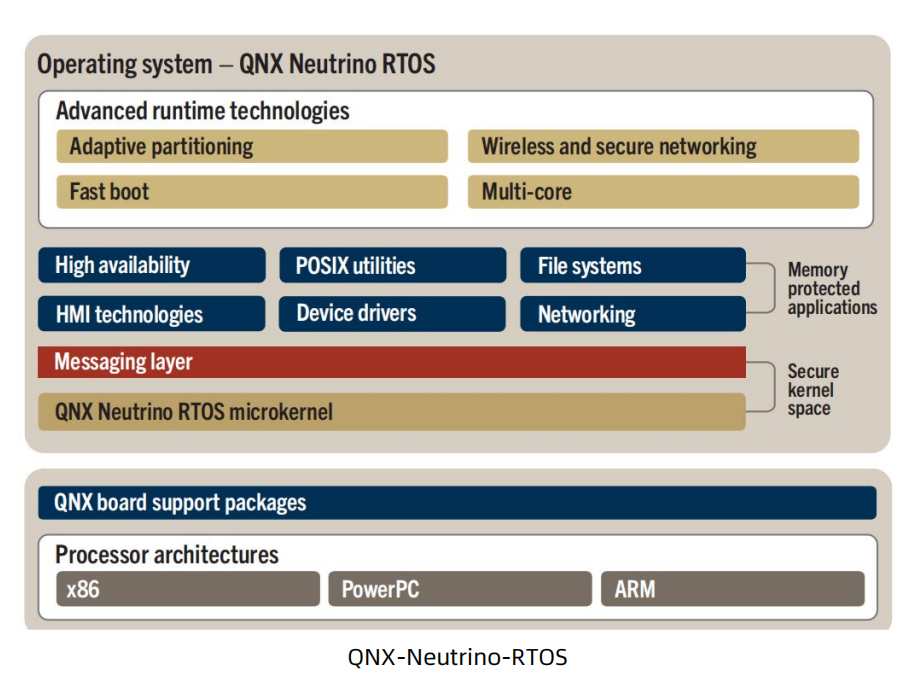 Operating system – QNX Neutrino RTOS

Advanced runtime technologies

Adaptive partitioning

Wireless and secure networking

Fast boot

Multi-core

High availability

POSIX utilities

File systems

HMI technologies

Device drivers

Networking

Memory protected applications

Messaging layer

QNX Neutrino RTOS microkernel

Secure kernel space

QNX board support packages

Processor architectures

x86

PowerPC

ARM

QNX-Neutrino-RTOS